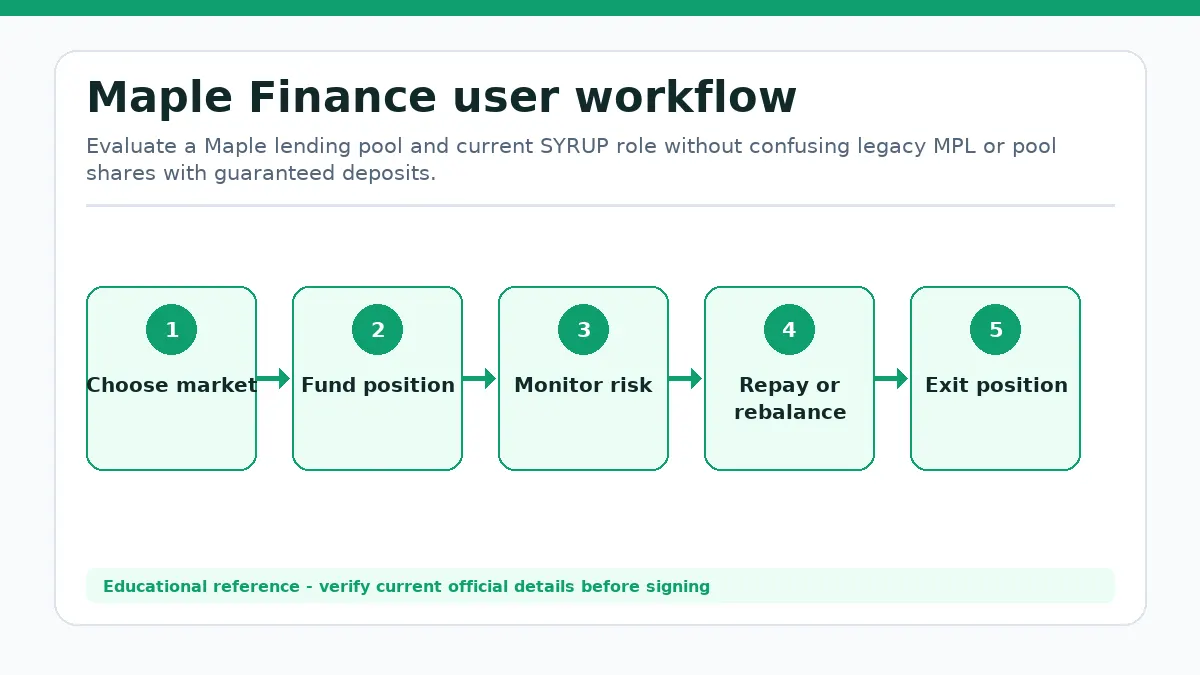 Maple Finance user workflow

Evaluate a Maple lending pool and current SYRUP role without confusing legacy MPL or pool shares with guaranteed deposits.

1
Choose market

2
Fund position

3
Monitor risk

4
Repay or rebalance

5
Exit position

Educational reference - verify current official details before signing